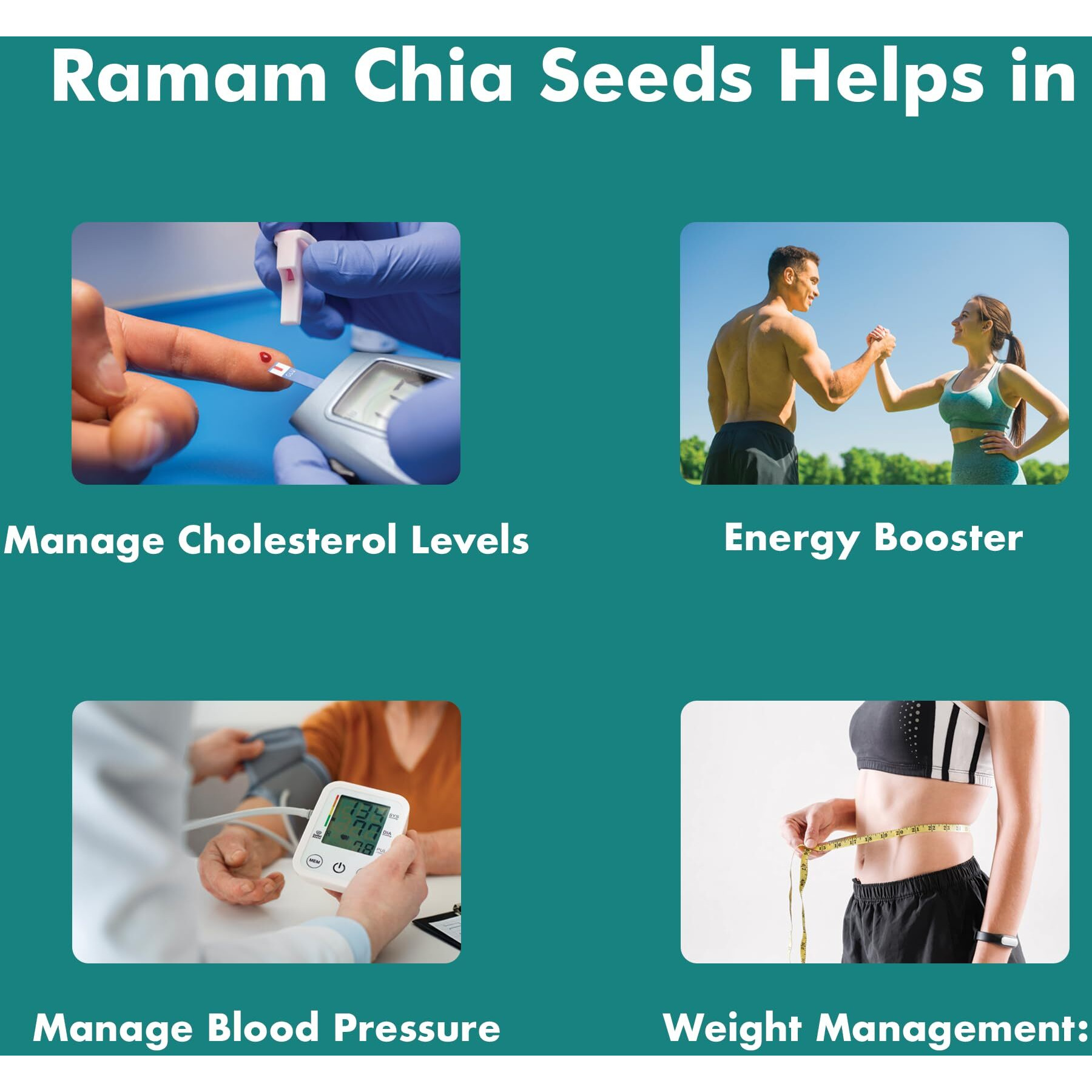 Ramam Chia Seeds Helps in

Manage Cholesterol Levels

Energy Booster

134
77
78
SYS
DIA
PUL
MEM

Manage Blood Pressure

Weight Management: